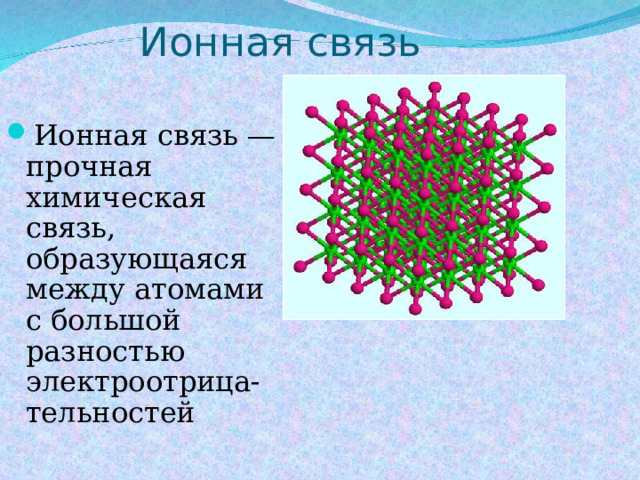 Ионная связь

Ионная связь — прочная химическая связь, образующаяся между атомами с большой разностью электроотрицательностей